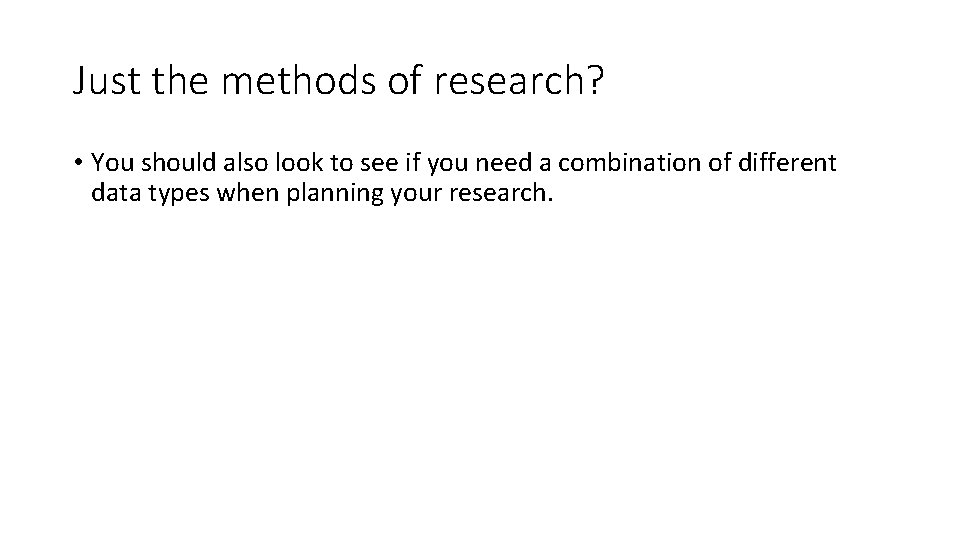 Just the methods of research?

• You should also look to see if you need a combination of different data types when planning your research.